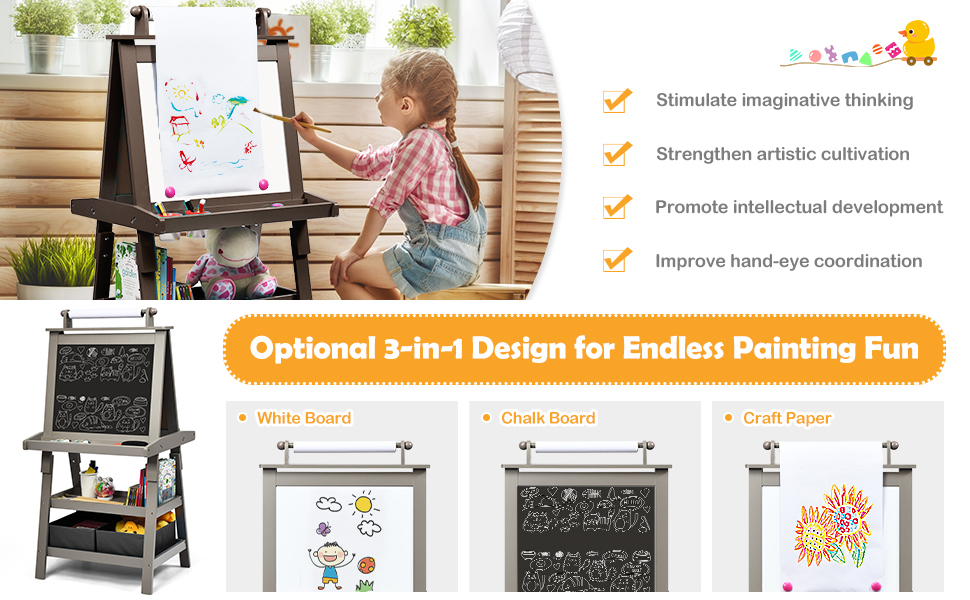 Stimulate imaginative thinking

Strengthen artistic cultivation

Promote intellectual development

Improve hand-eye coordination

Optional 3-in-1 Design for Endless Painting Fun

White Board

Chalk Board

Craft Paper